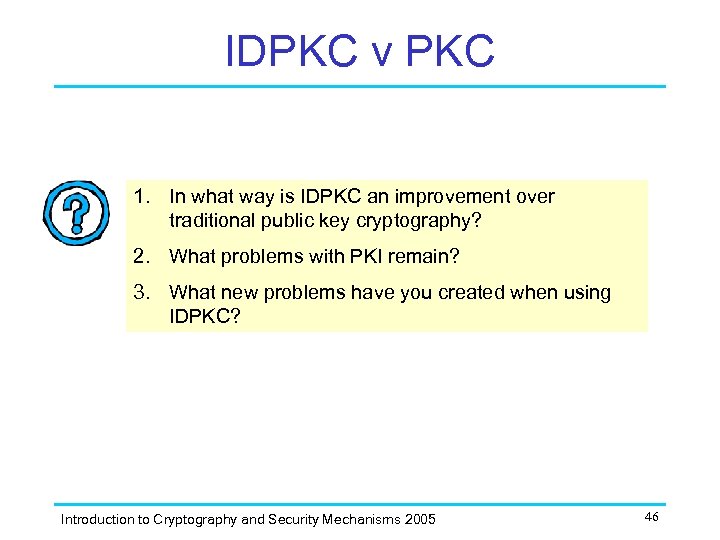 IDPKC v PKC

?

1. In what way is IDPKC an improvement over traditional public key cryptography?

2. What problems with PKI remain?

3. What new problems have you created when using IDPKC?

Introduction to Cryptography and Security Mechanisms 2005

46